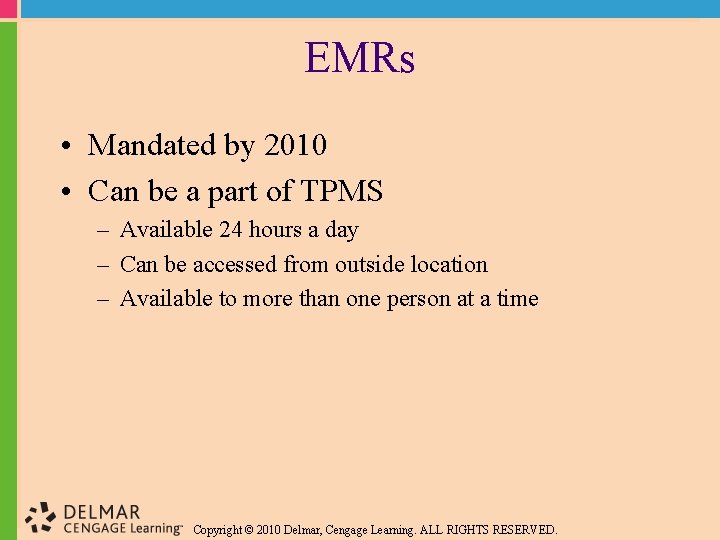 EMRs

• Mandated by 2010
• Can be a part of TPMS
– Available 24 hours a day
– Can be accessed from outside location
– Available to more than one person at a time

DELMAR
CENGAGE Learning™
Copyright © 2010 Delmar, Cengage Learning. ALL RIGHTS RESERVED.